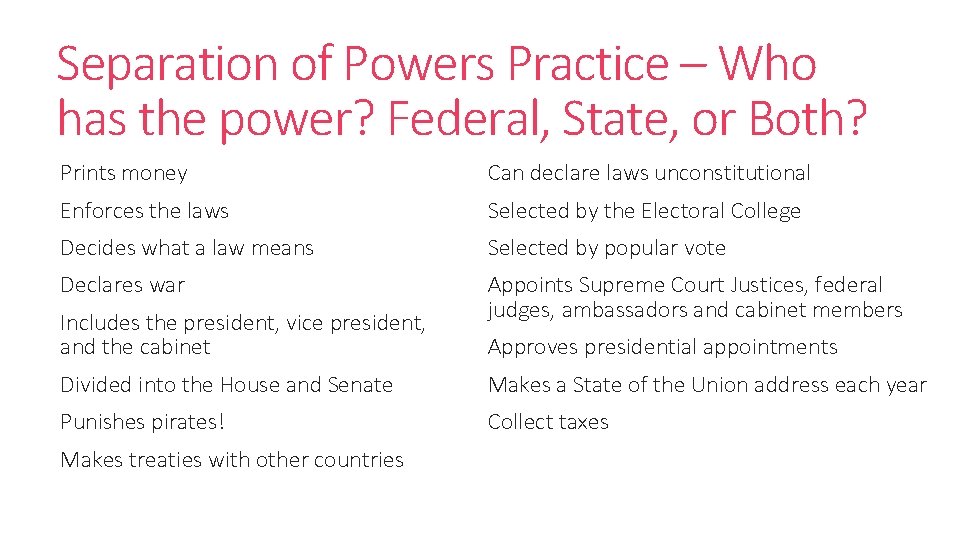 Separation of Powers Practice – Who has the power? Federal, State, or Both?

Prints money

Enforces the laws

Decides what a law means

Declares war

Includes the president, vice president, and the cabinet

Divided into the House and Senate

Punishes pirates!

Makes treaties with other countries

Can declare laws unconstitutional

Selected by the Electoral College

Selected by popular vote

Appoints Supreme Court Justices, federal judges, ambassadors and cabinet members

Approves presidential appointments

Makes a State of the Union address each year

Collect taxes